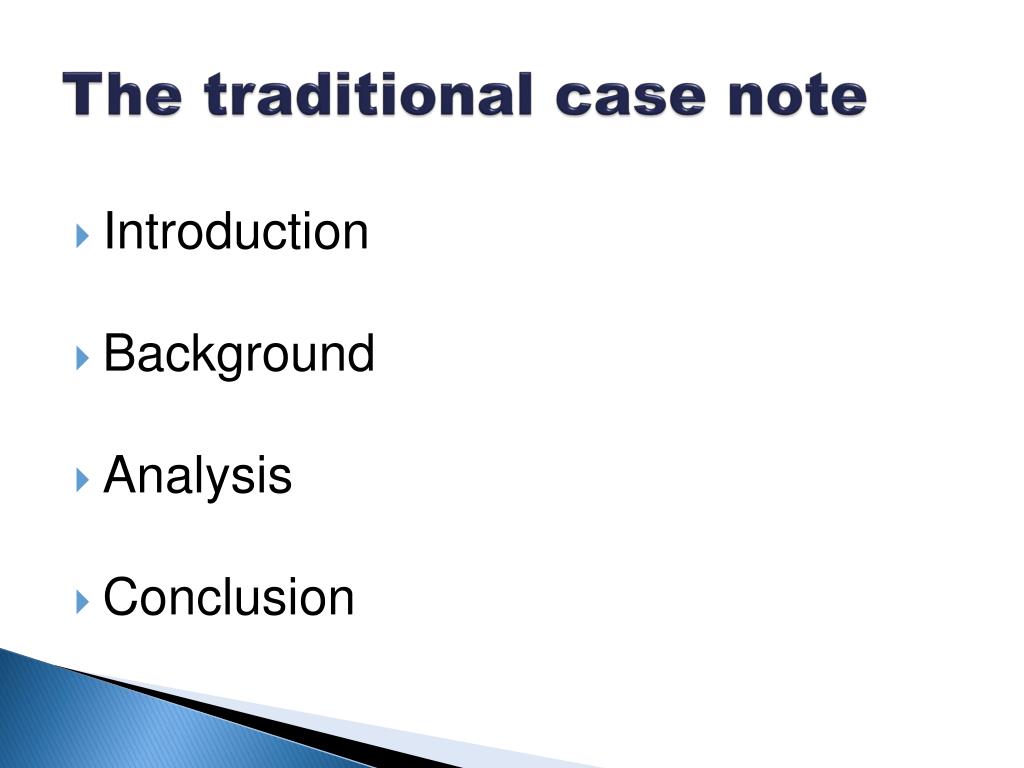 The traditional case note

Introduction

Background

Analysis

Conclusion